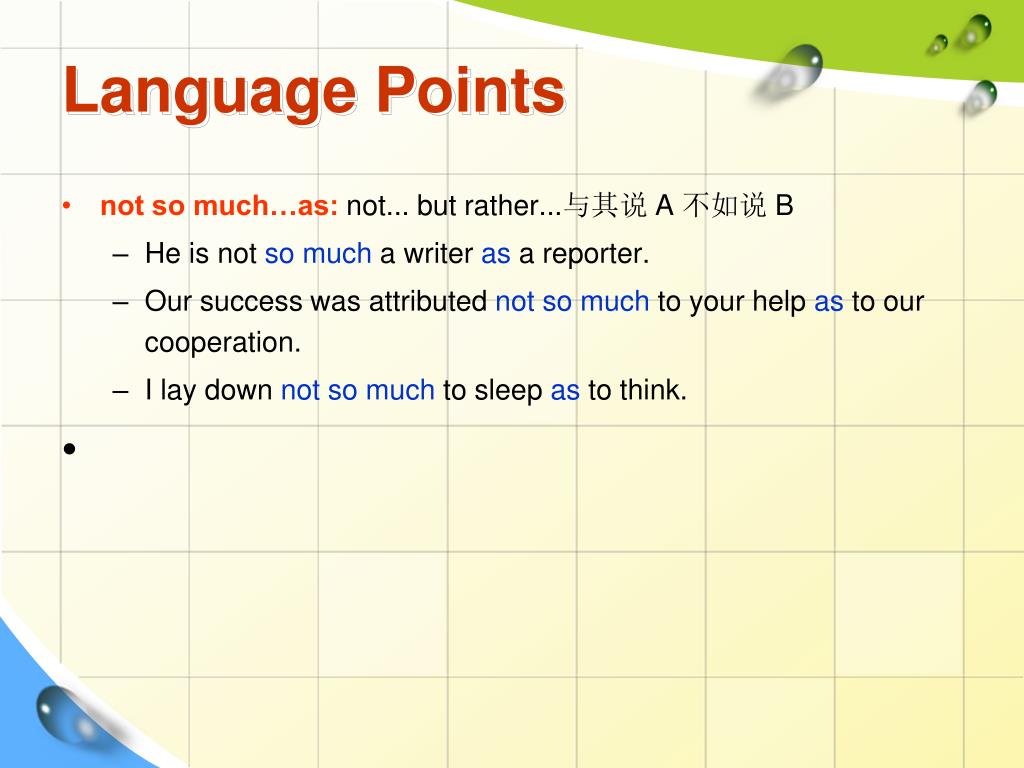 Language Points

• not so much…as: not... but rather...与其说 A 不如说 B
– He is not so much a writer as a reporter.
– Our success was attributed not so much to your help as to our cooperation.
– I lay down not so much to sleep as to think.

•